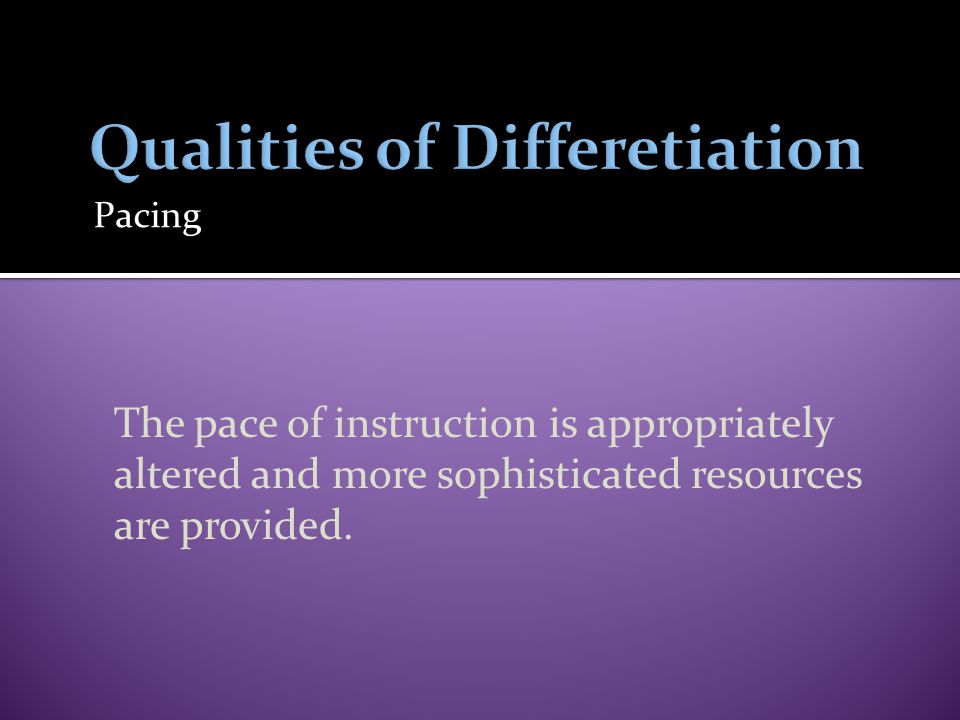 Qualities of Differetiation

Pacing

The pace of instruction is appropriately altered and more sophisticated resources are provided.